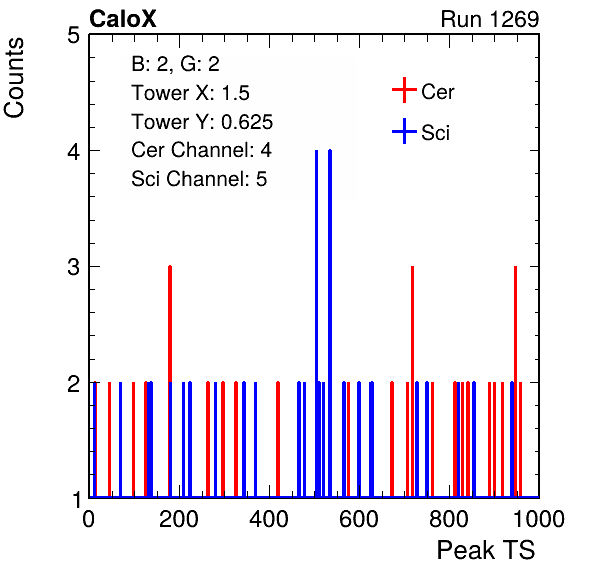 CaloX

Run 1269

Counts

B: 2, G: 2
Tower X: 1.5
Tower Y: 0.625
Cer Channel: 4
Sci Channel: 5

Cer
Sci

5
4
3
2
1

0
200
400
600
800
1000

Peak TS